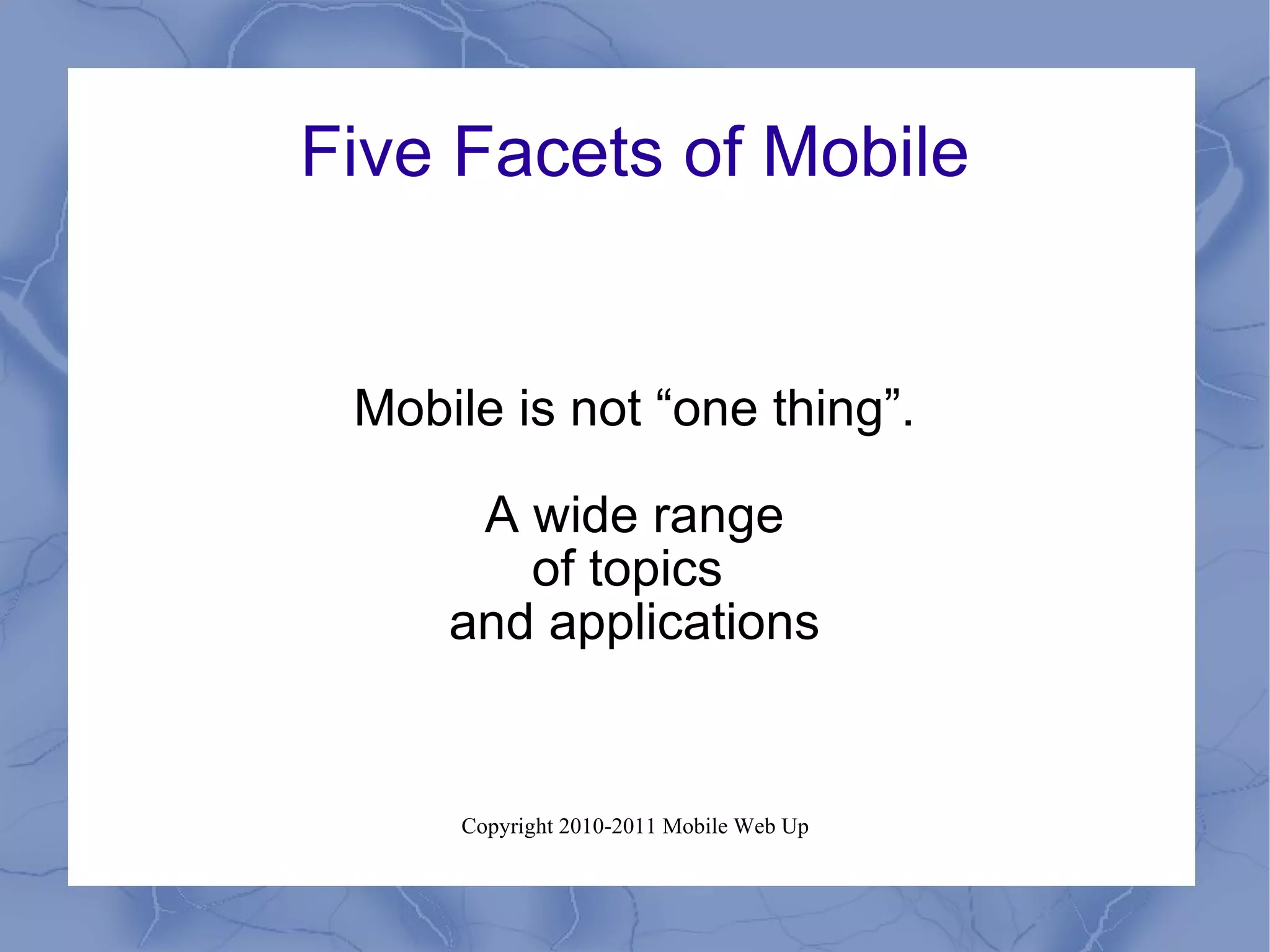 Five Facets of Mobile

Mobile is not “one thing”.

A wide range
of topics
and applications

Copyright 2010-2011 Mobile Web Up